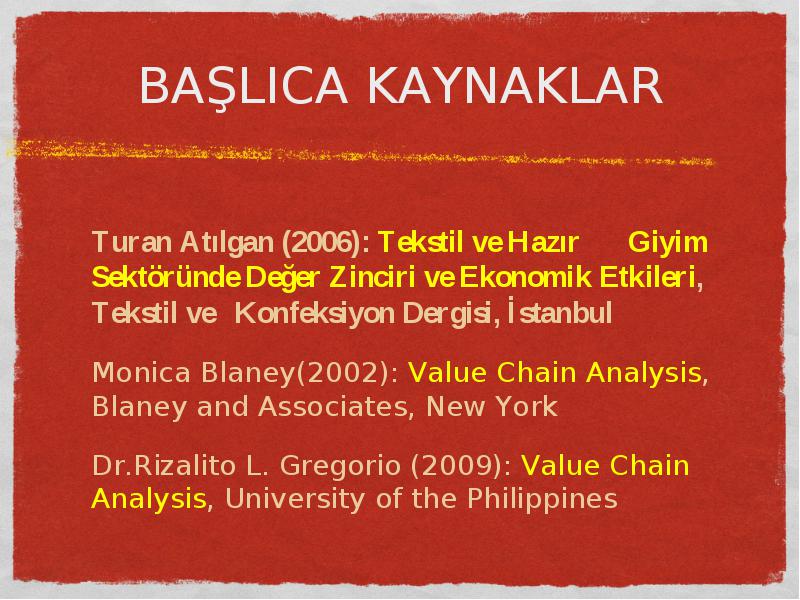 BAŞLICA KAYNAKLAR

Turan Atılgan (2006): Tekstil ve Hazır Giyim Sektöründe Değer Zinciri ve Ekonomik Etkileri, Tekstil ve Konfeksiyon Dergisi, İstanbul

Monica Blaney(2002): Value Chain Analysis, Blaney and Associates, New York

Dr.Rizalito L. Gregorio (2009): Value Chain Analysis, University of the Philippines